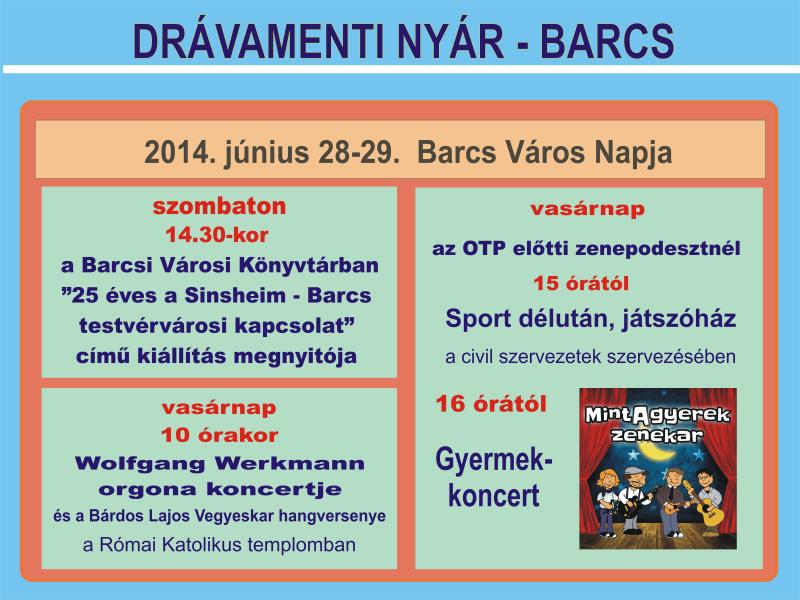 DRÁVAMENTI NYÁR - BARCS

2014. június 28-29. Barcs Város Napja

szombaton
14.30-kor
a Barcsi Városi Könyvtárban
"25 éves a Sinsheim - Barcs testvérvárosi kapcsolat"
című kiállítás megnyitója

vasárnap
10 órakor
Wolfgang Werkmann orgona koncertje
és a Bárdos Lajos Vegyeskar hangversenye
a Római Katolikus templomban

vasárnap
az OTP előtti zenepodesztnél
15 órától
Sport délután, játszóház
a civil szervezetek szervezésében

16 órától
Gyermek-koncert

MintAgyerek zenekar